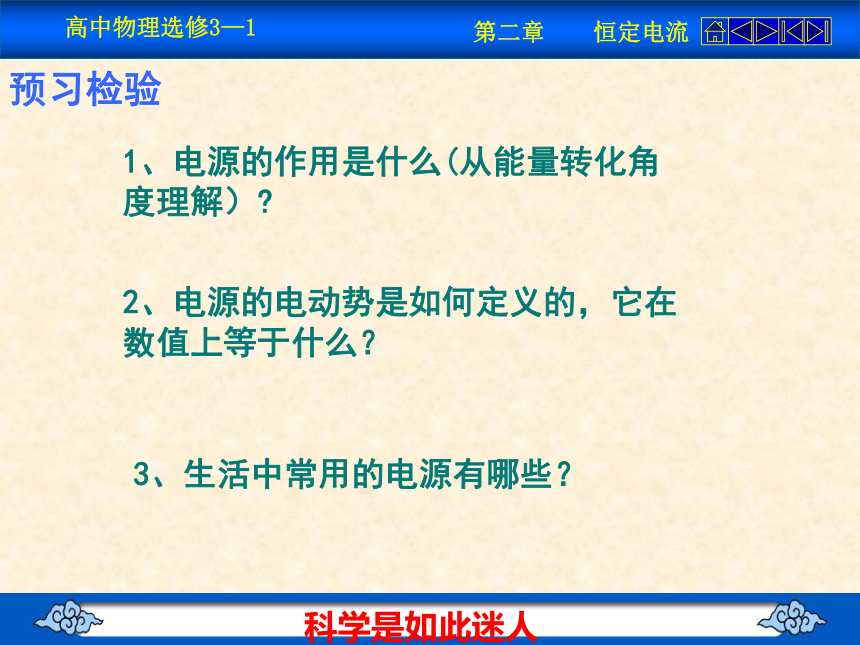 高中物理选修3—1　　第二章　　恒定电流

预习检验

1、电源的作用是什么(从能量转化角度理解）？

2、电源的电动势是如何定义的，它在数值上等于什么？

3、生活中常用的电源有哪些？

科学是如此迷人